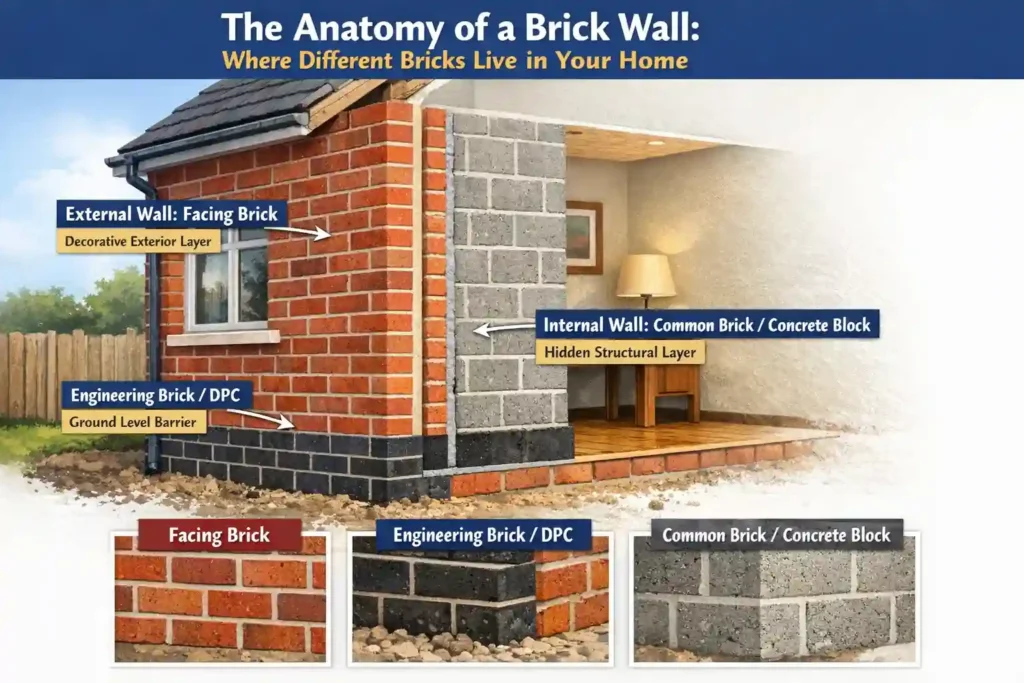 The Anatomy of a Brick Wall:
Where Different Bricks Live in Your Home

External Wall: Facing Brick
Decorative Exterior Layer

Internal Wall: Common Brick / Concrete Block
Hidden Structural Layer

Engineering Brick / DPC
Ground Level Barrier

Facing Brick

Engineering Brick / DPC

Common Brick / Concrete Block